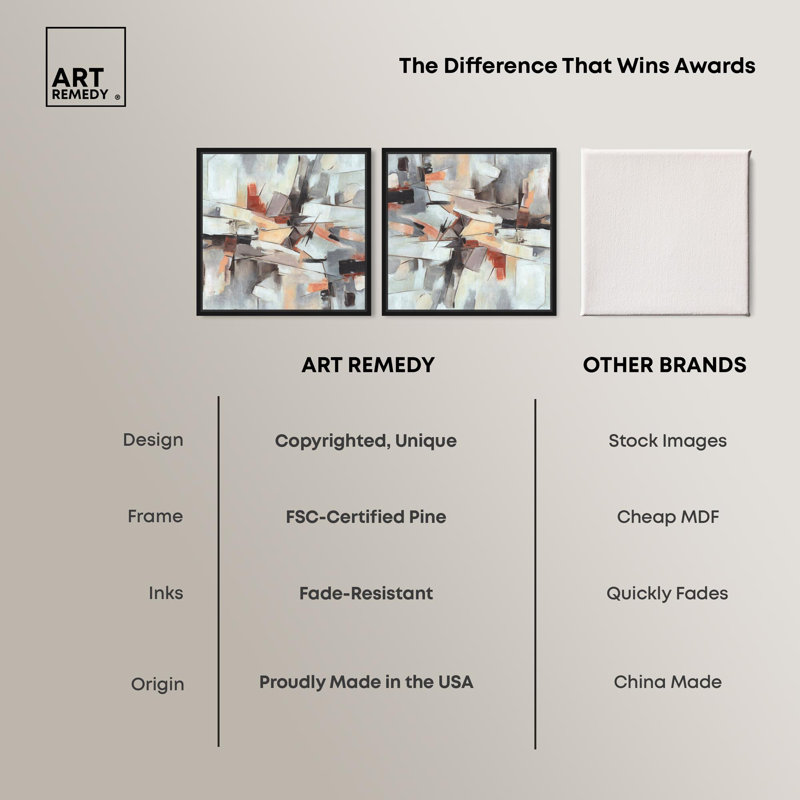 ART REMEDY ®

The Difference That Wins Awards

| | ART REMEDY | OTHER BRANDS |
|---|---|---|
| Design | Copyrighted, Unique | Stock Images |
| Frame | FSC-Certified Pine | Cheap MDF |
| Inks | Fade-Resistant | Quickly Fades |
| Origin | Proudly Made in the USA | China Made |